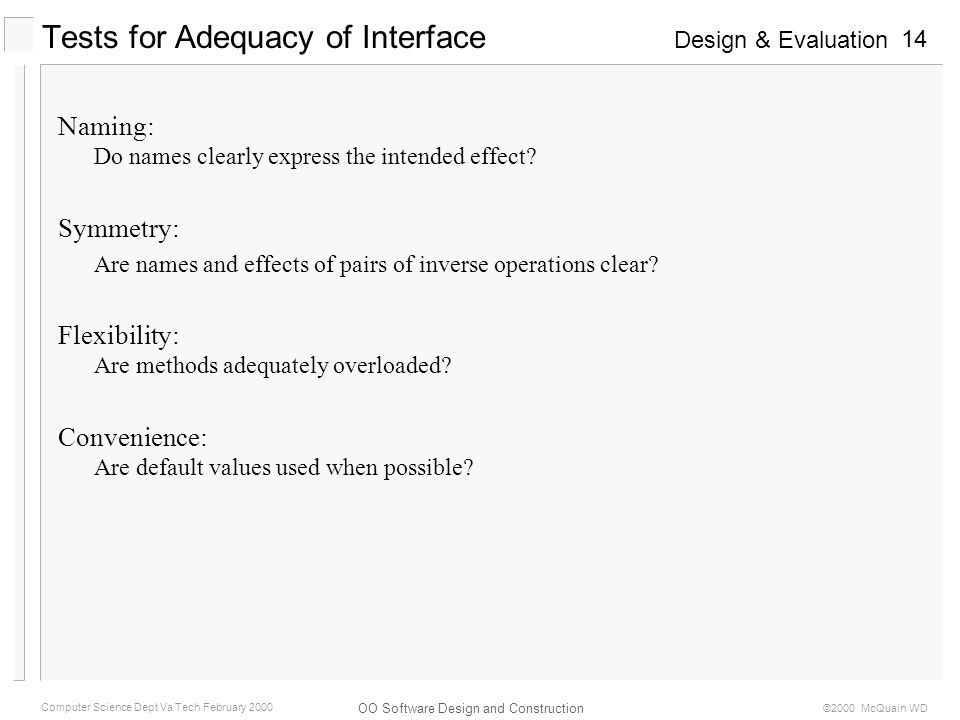 Tests for Adequacy of Interface

Design & Evaluation 14

Naming:
Do names clearly express the intended effect?

Symmetry:
Are names and effects of pairs of inverse operations clear?

Flexibility:
Are methods adequately overloaded?

Convenience:
Are default values used when possible?

Computer Science Dept Va Tech February 2000

OO Software Design and Construction

©2000 McQuain WD